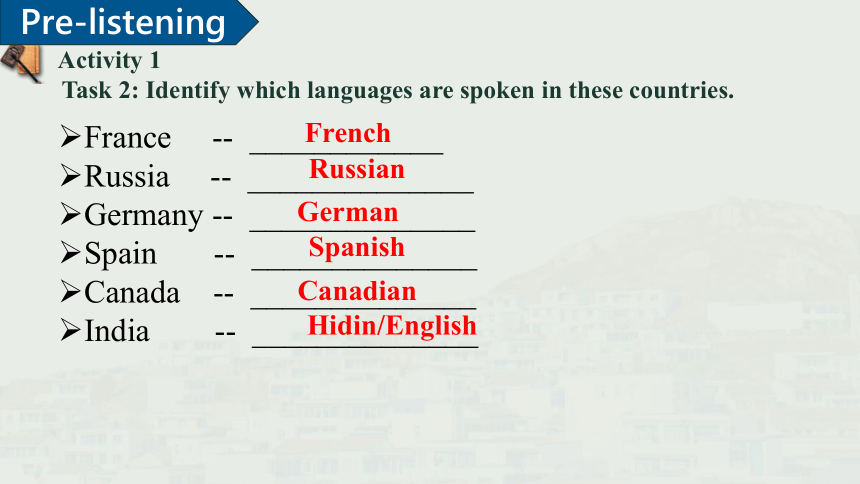 Pre-listening

Activity 1

Task 2: Identify which languages are spoken in these countries.

➢France -- French
➢Russia -- Russian
➢Germany -- German
➢Spain -- Spanish
➢Canada -- Canadian
➢India -- Hidin/English